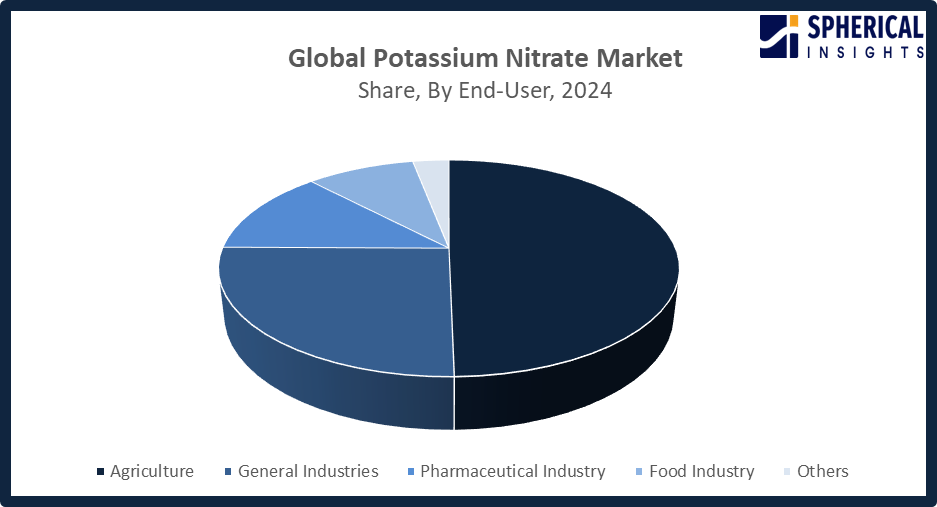 SPHERICAL INSIGHTS

Global Potassium Nitrate Market
Share, By End-User, 2024

Agriculture
General Industries
Pharmaceutical Industry
Food Industry
Others